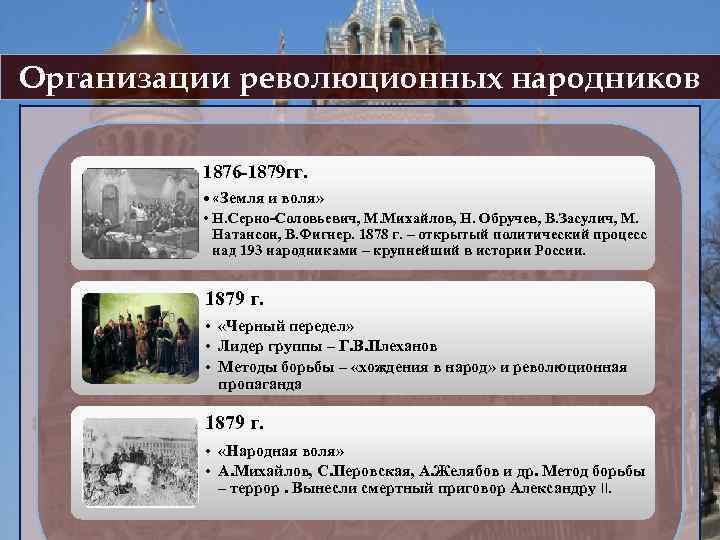 Организации революционных народников

1876-1879гг.

• «Земля и воля»
• Н.Серно-Соловьевич, М.Михайлов, Н. Обручев, В.Засулич, М. Натансон, В.Фигнер. 1878 г. – открытый политический процесс над 193 народниками – крупнейший в истории России.

1879 г.

• «Черный передел»
• Лидер группы – Г.В.Плеханов
• Методы борьбы – «хождения в народ» и революционная пропаганда

1879 г.

• «Народная воля»
• А.Михайлов, С.Перовская, А.Желябов и др. Метод борьбы – террор . Вынесли смертный приговор Александру II.